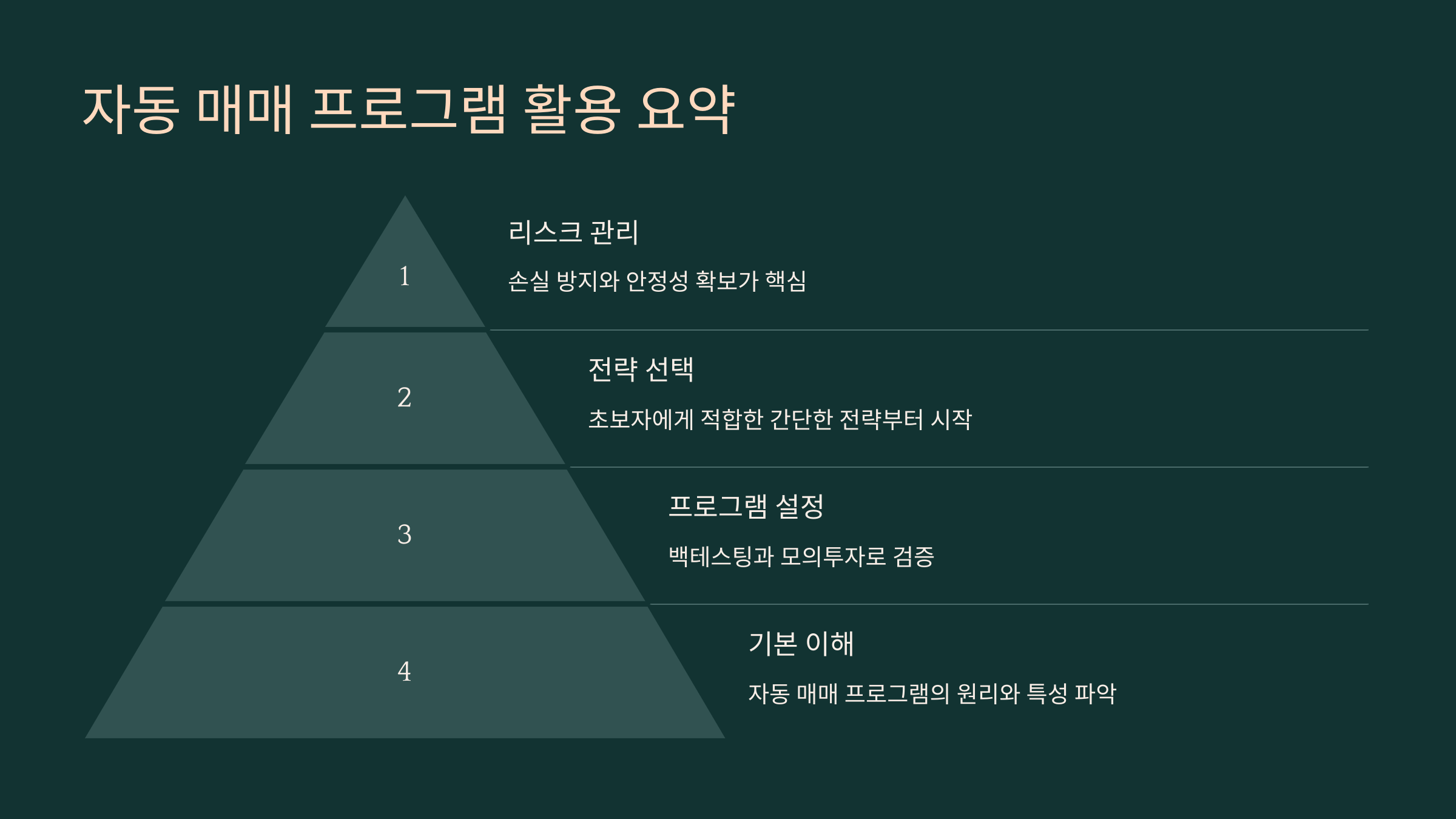 자동 매매 프로그램 활용 요약

1

리스크 관리

손실 방지와 안정성 확보가 핵심

2

전략 선택

초보자에게 적합한 간단한 전략부터 시작

3

프로그램 설정

백테스팅과 모의투자로 검증

4

기본 이해

자동 매매 프로그램의 원리와 특성 파악